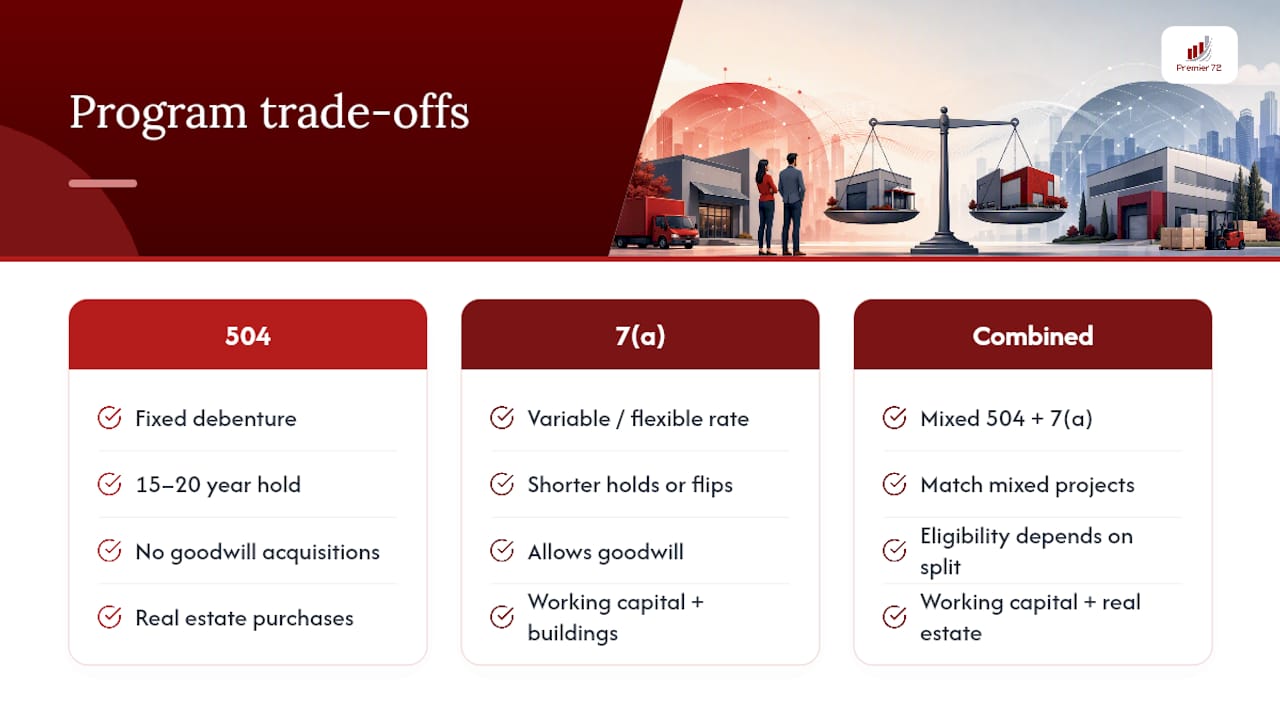 Program trade-offs

Premier 72

504

Fixed debenture

15–20 year hold

No goodwill acquisitions

Real estate purchases

7(a)

Variable / flexible rate

Shorter holds or flips

Allows goodwill

Working capital + buildings

Combined

Mixed 504 + 7(a)

Match mixed projects

Eligibility depends on split

Working capital + real estate